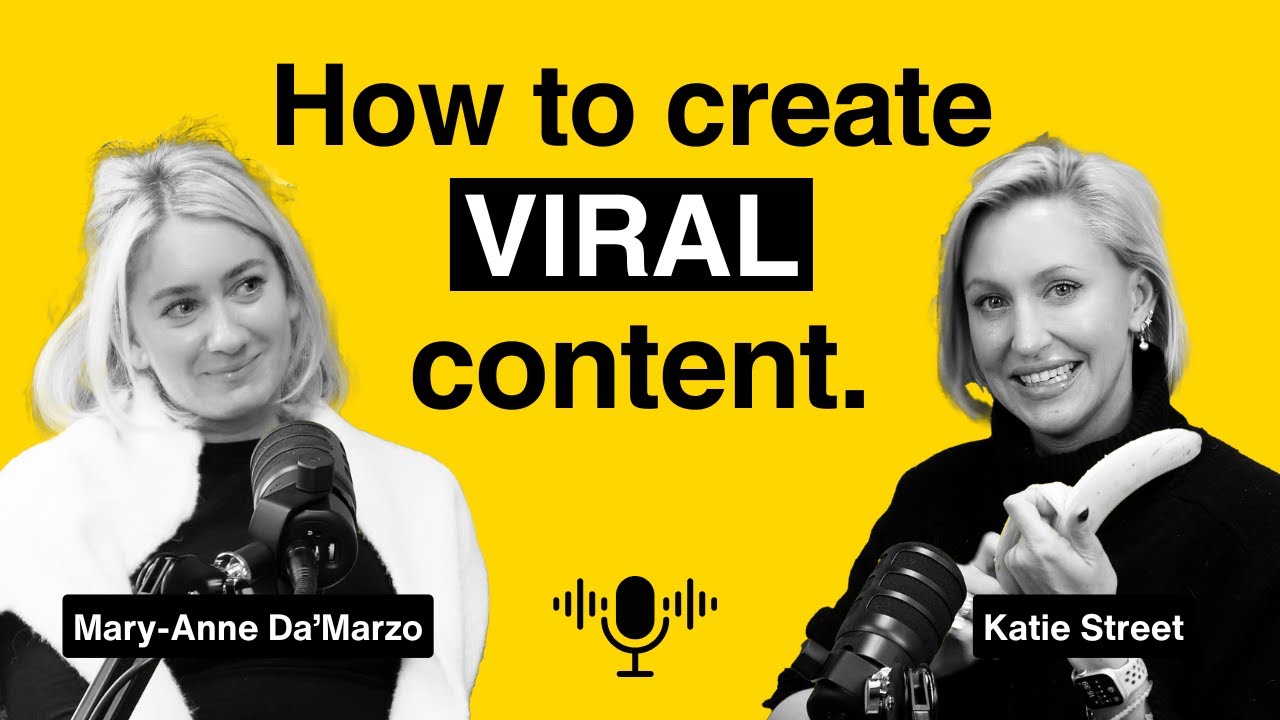 How to create VIRAL content.

Mary-Anne Da'Marzo

Katie Street